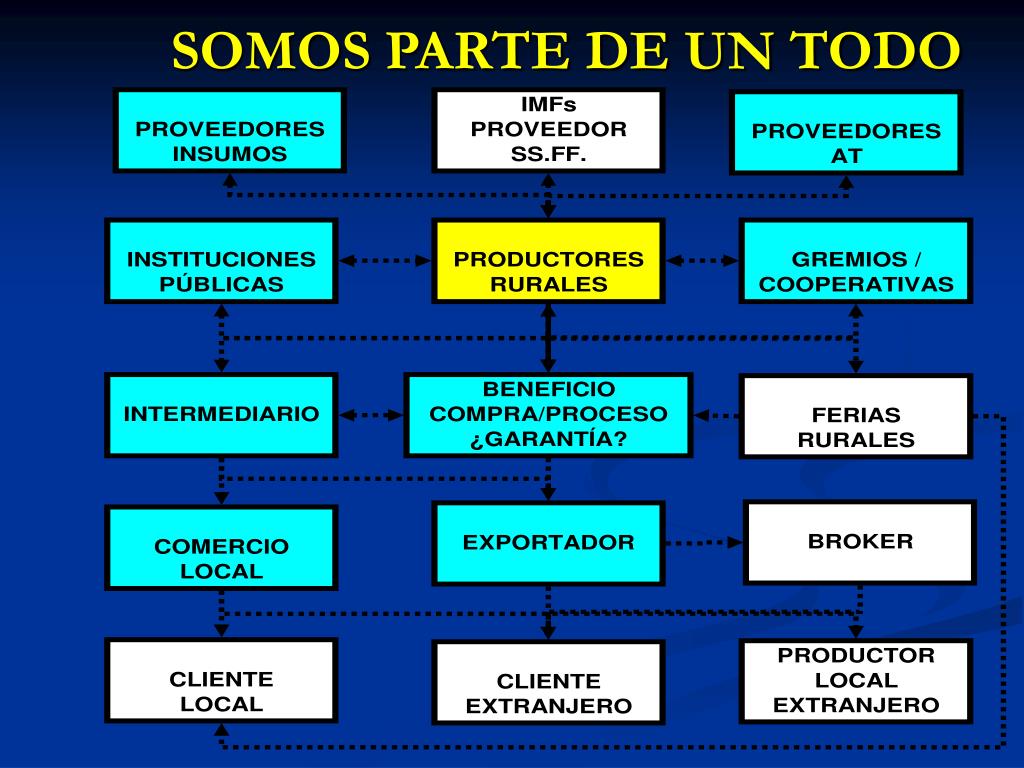 SOMOS PARTE DE UN TODO

PROVEEDORES INSUMOS

IMFs PROVEEDOR SS.FF.

PROVEEDORES AT

INSTITUCIONES PÚBLICAS

PRODUCTORES RURALES

GREMIOS / COOPERATIVAS

INTERMEDIARIO

BENEFICIO COMPRA/PROCESO ¿GARANTÍA?

FERIAS RURALES

COMERCIO LOCAL

EXPORTADOR

BROKER

CLIENTE LOCAL

CLIENTE EXTRANJERO

PRODUCTOR LOCAL EXTRANJERO